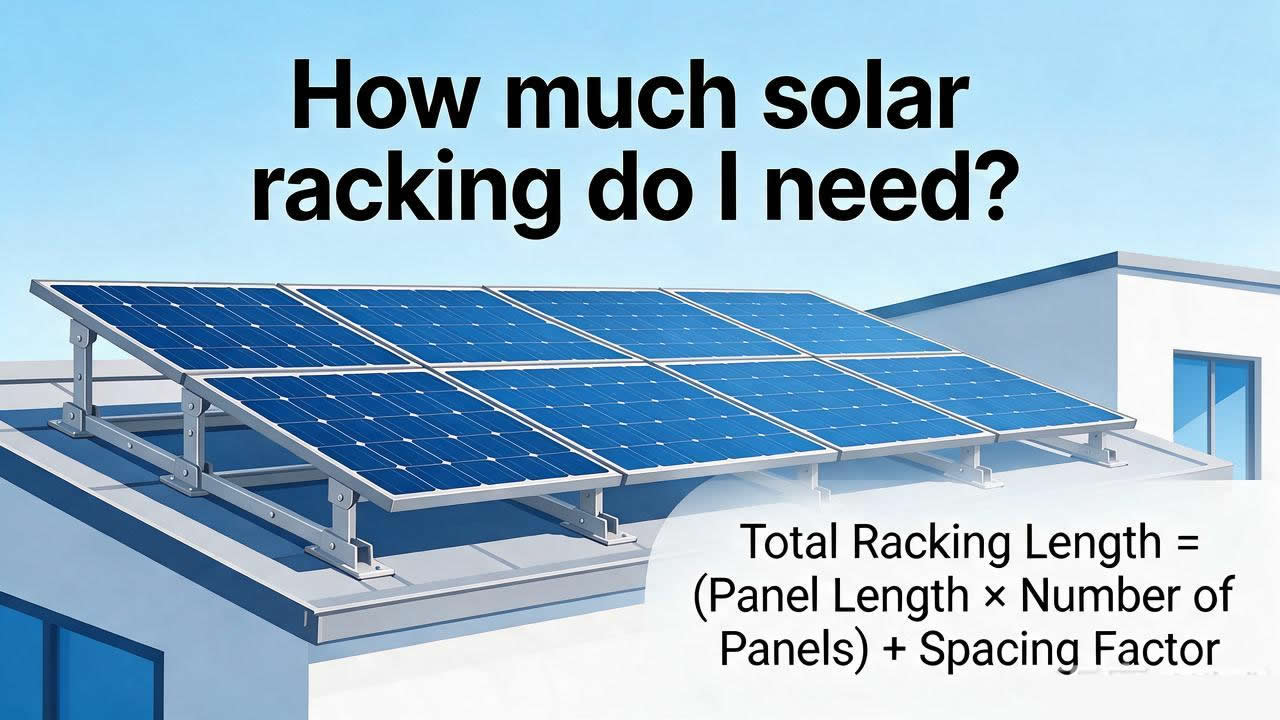 How much solar racking do I need?

Total Racking Length = (Panel Length × Number of Panels) + Spacing Factor